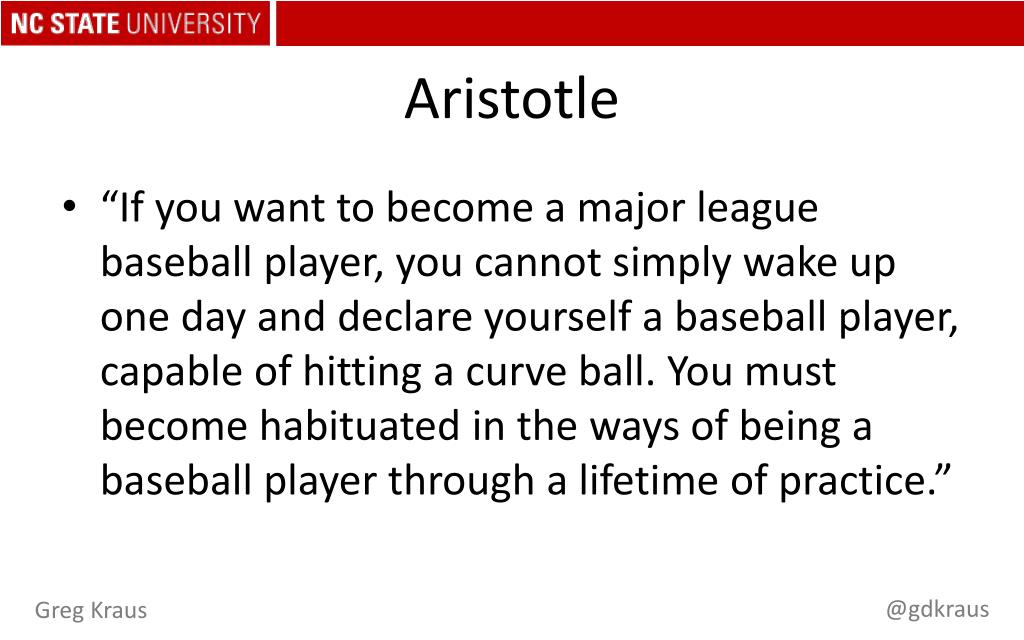 NC STATE UNIVERSITY

Aristotle

• “If you want to become a major league baseball player, you cannot simply wake up one day and declare yourself a baseball player, capable of hitting a curve ball. You must become habituated in the ways of being a baseball player through a lifetime of practice.”

Greg Kraus

@gdkraus